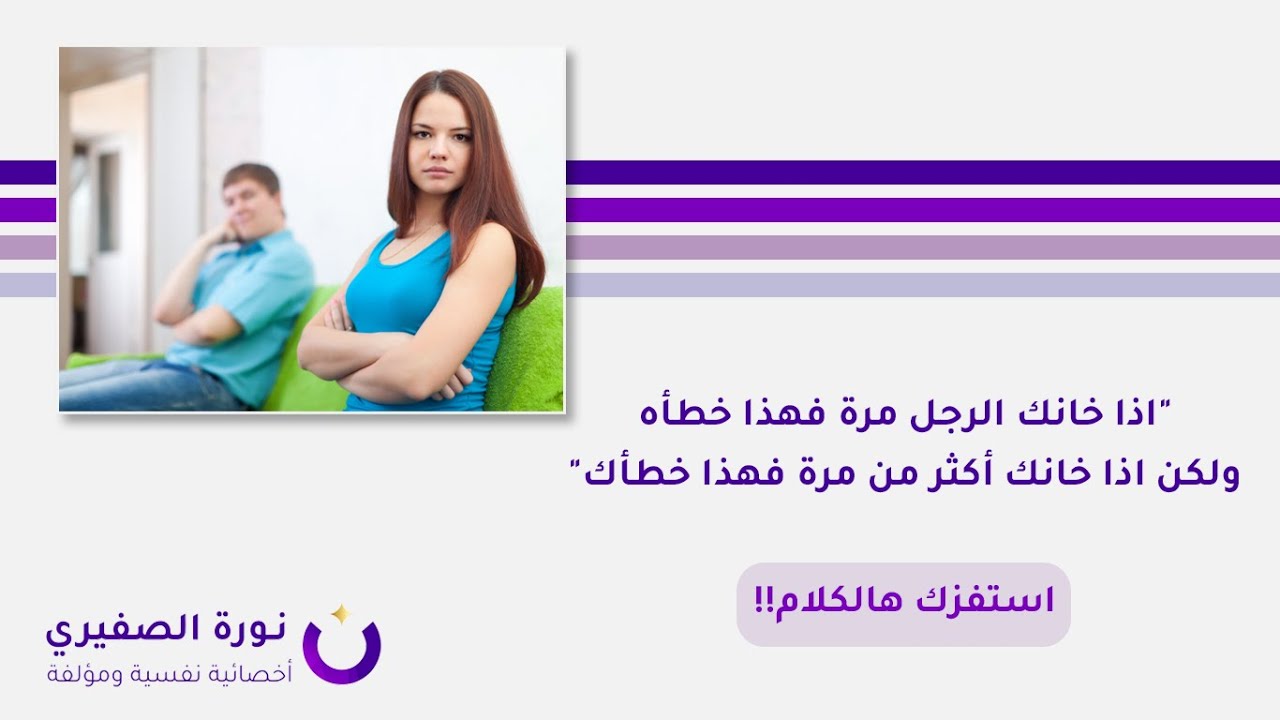 "اذا خانك الرجل مرة فهذا خطأه
ولكن اذا خانك أكثر من مرة فهذا خطأك"

استفزك هالكلام!!

نورة الصفيري
أخصائية نفسية ومؤلفة